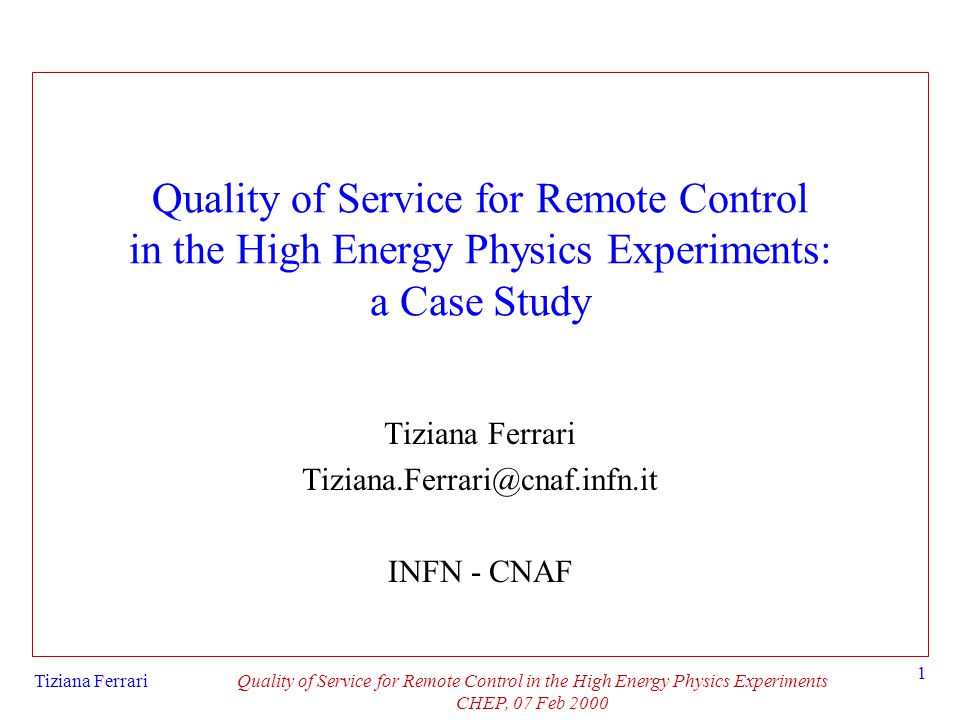 Quality of Service for Remote Control in the High Energy Physics Experiments: a Case Study

Tiziana Ferrari
Tiziana.Ferrari@cnaf.infn.it

INFN - CNAF

Tiziana Ferrari

Quality of Service for Remote Control in the High Energy Physics Experiments
CHEP, 07 Feb 2000

1